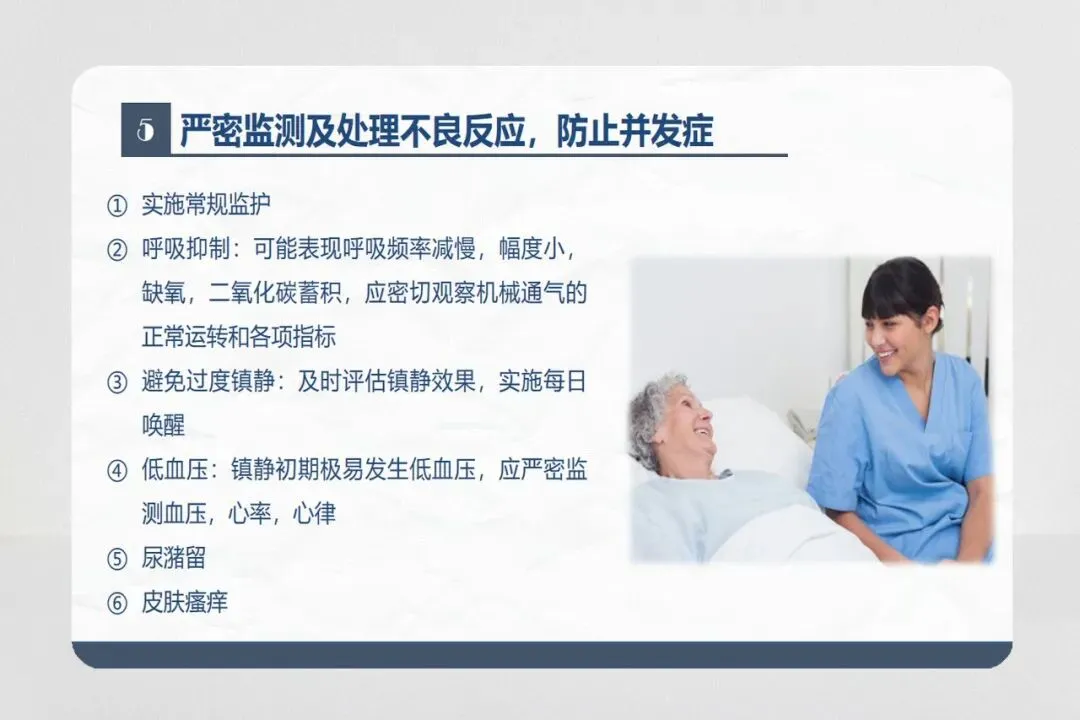 5 严密监测及处理不良反应，防止并发症

① 实施常规监护

② 呼吸抑制：可能表现呼吸频率减慢，幅度小，缺氧，二氧化碳蓄积，应密切观察机械通气的正常运转和各项指标

③ 避免过度镇静：及时评估镇静效果，实施每日唤醒

④ 低血压：镇静初期极易发生低血压，应严密监测血压，心率，心律

⑤ 尿潴留

⑥ 皮肤瘙痒